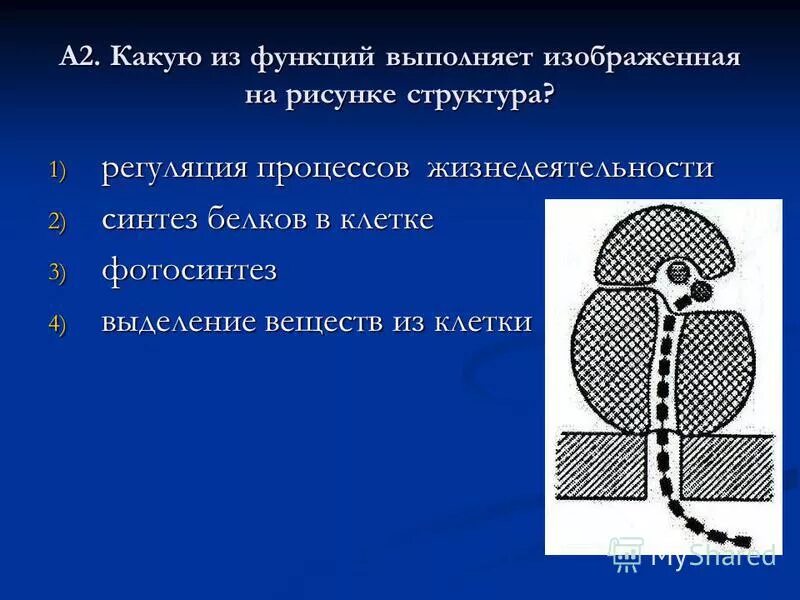 А2. Какую из функций выполняет изображенная на рисунке структура?

1) регуляция процессов жизнедеятельности
2) синтез белков в клетке
3) фотосинтез
4) выделение веществ из клетки

MyShared